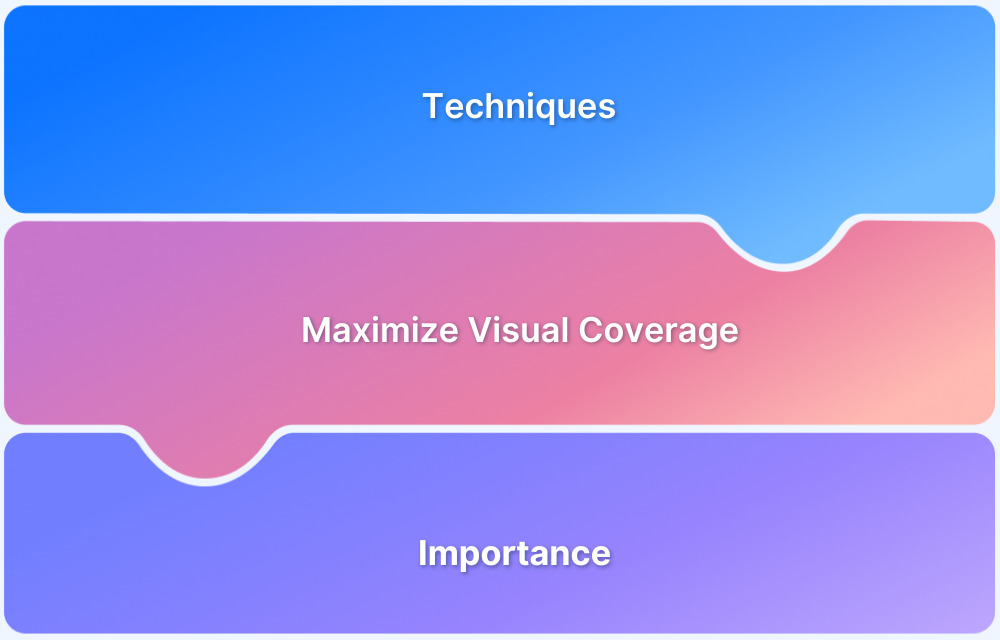 Techniques

Maximize Visual Coverage

Importance